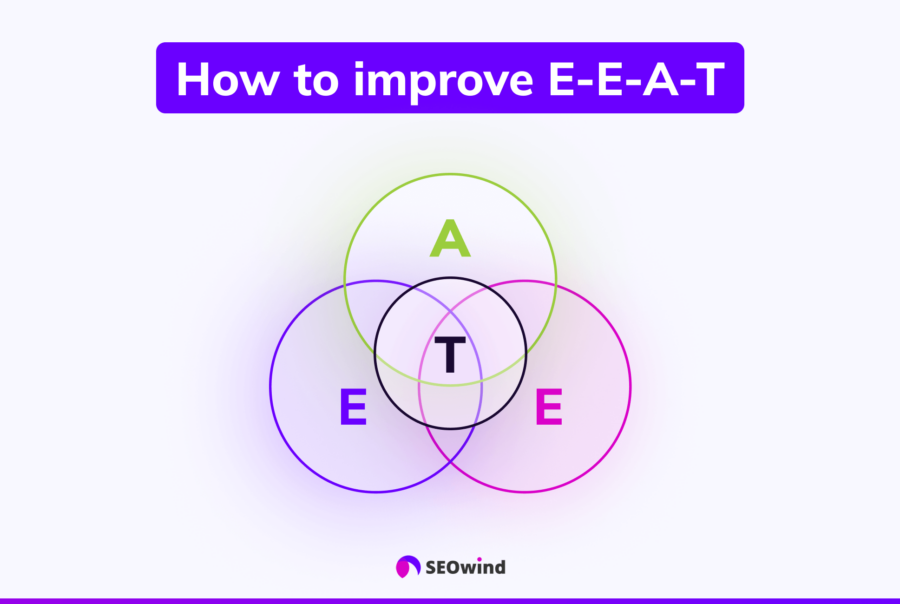 How to improve E-E-A-T

A

T

E

E

SEOwind